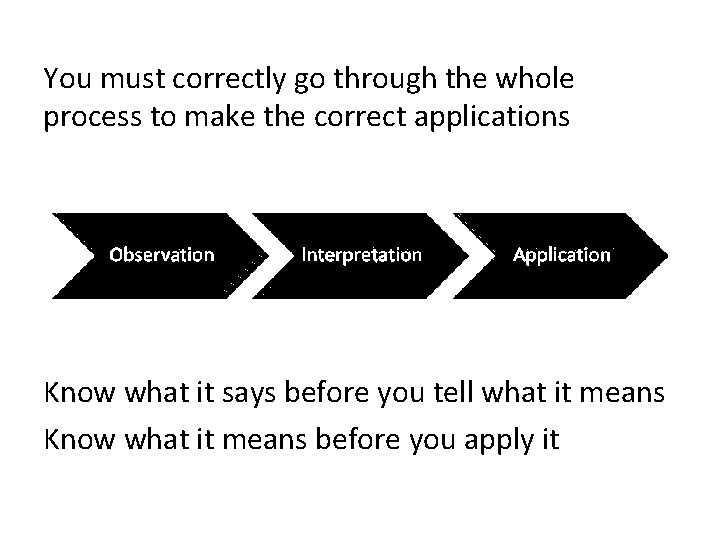 You must correctly go through the whole process to make the correct applications

Observation

Interpretation

Application

Know what it says before you tell what it means

Know what it means before you apply it